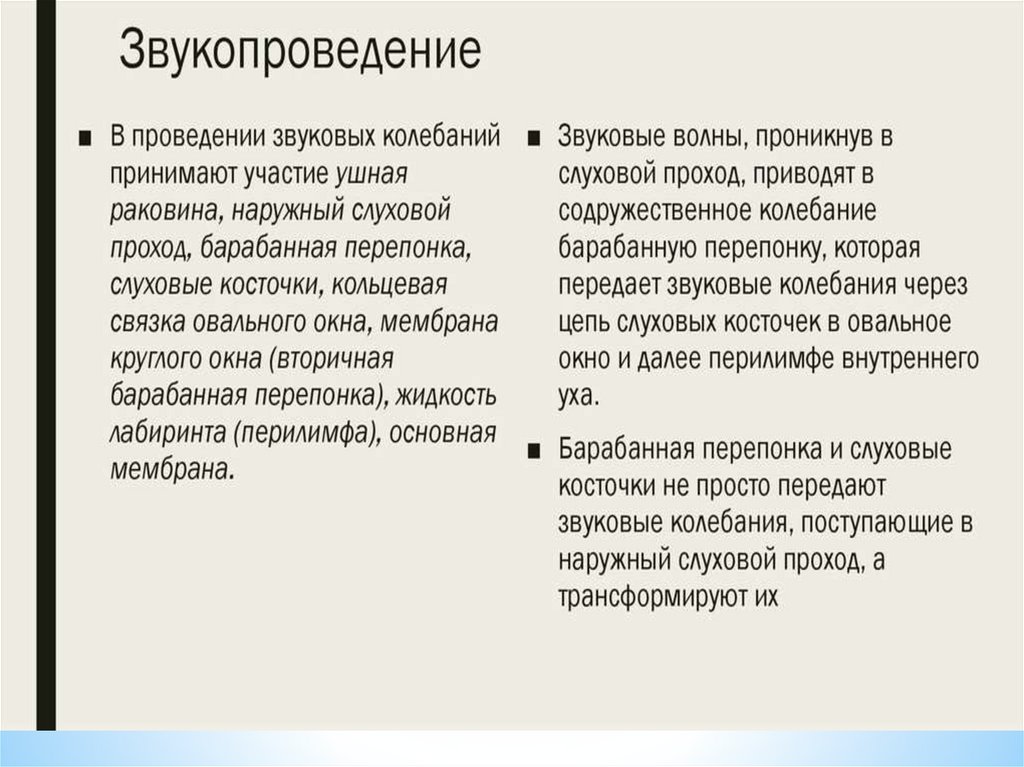 Звукопроведение

■ В проведении звуковых колебаний принимают участие ушная раковина, наружный слуховой проход, барабанная перепонка, слуховые косточки, кольцевая связка овального окна, мембрана круглого окна (вторичная барабанная перепонка), жидкость лабиринта (перилимфа), основная мембрана.

■ Звуковые волны, проникнув в слуховой проход, приводят в содружественное колебание барабанную перепонку, которая передает звуковые колебания через цепь слуховых косточек в овальное окно и далее перилимфе внутреннего уха.

■ Барабанная перепонка и слуховые косточки не просто передают звуковые колебания, поступающие в наружный слуховой проход, а трансформируют их